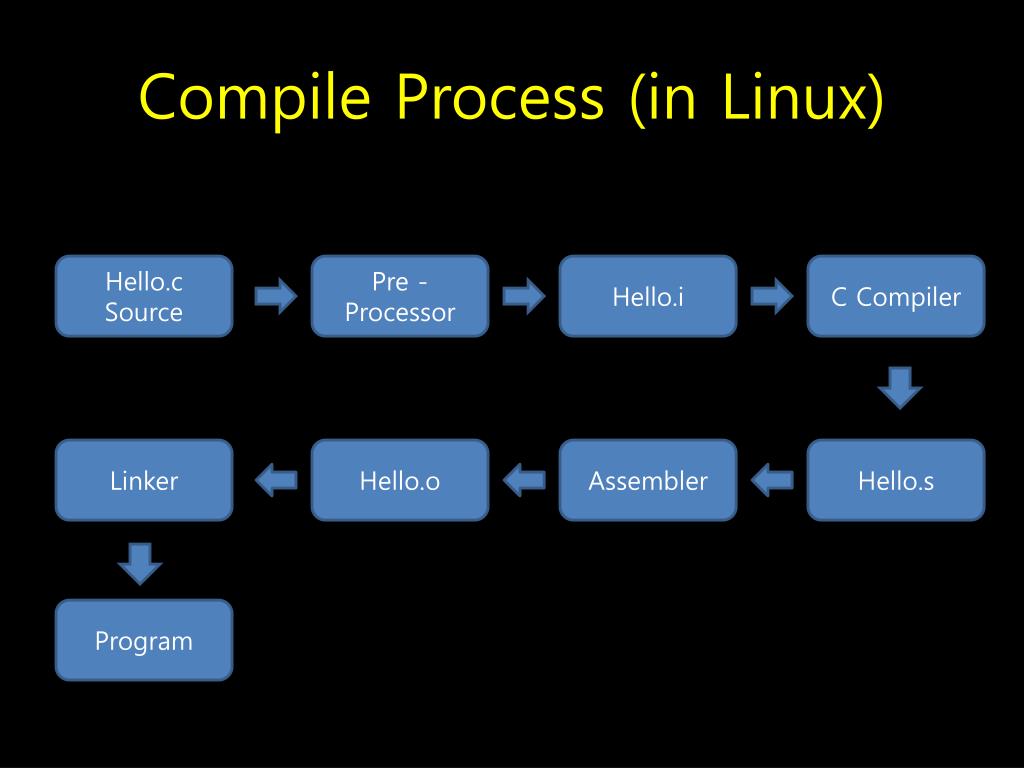 Compile Process (in Linux)

Hello.c Source

Pre - Processor

Hello.i

C Compiler

Hello.s

Assembler

Hello.o

Linker

Program